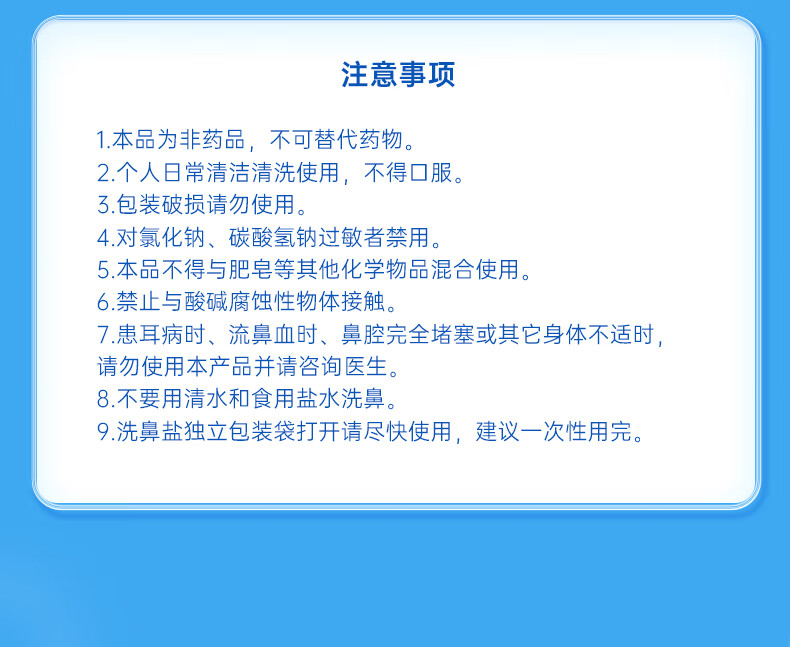 注意事项

1.本品为非药品，不可替代药物。
2.个人日常清洁清洗使用，不得口服。
3.包装破损请勿使用。
4.对氯化钠、碳酸氢钠过敏者禁用。
5.本品不得与肥皂等其他化学物品混合使用。
6.禁止与酸碱腐蚀性物体接触。
7.患耳病时、流鼻血时、鼻腔完全堵塞或其它身体不适时，请勿使用本产品并请咨询医生。
8.不要用清水和食用盐水洗鼻。
9.洗鼻盐独立包装袋打开请尽快使用，建议一次性用完。